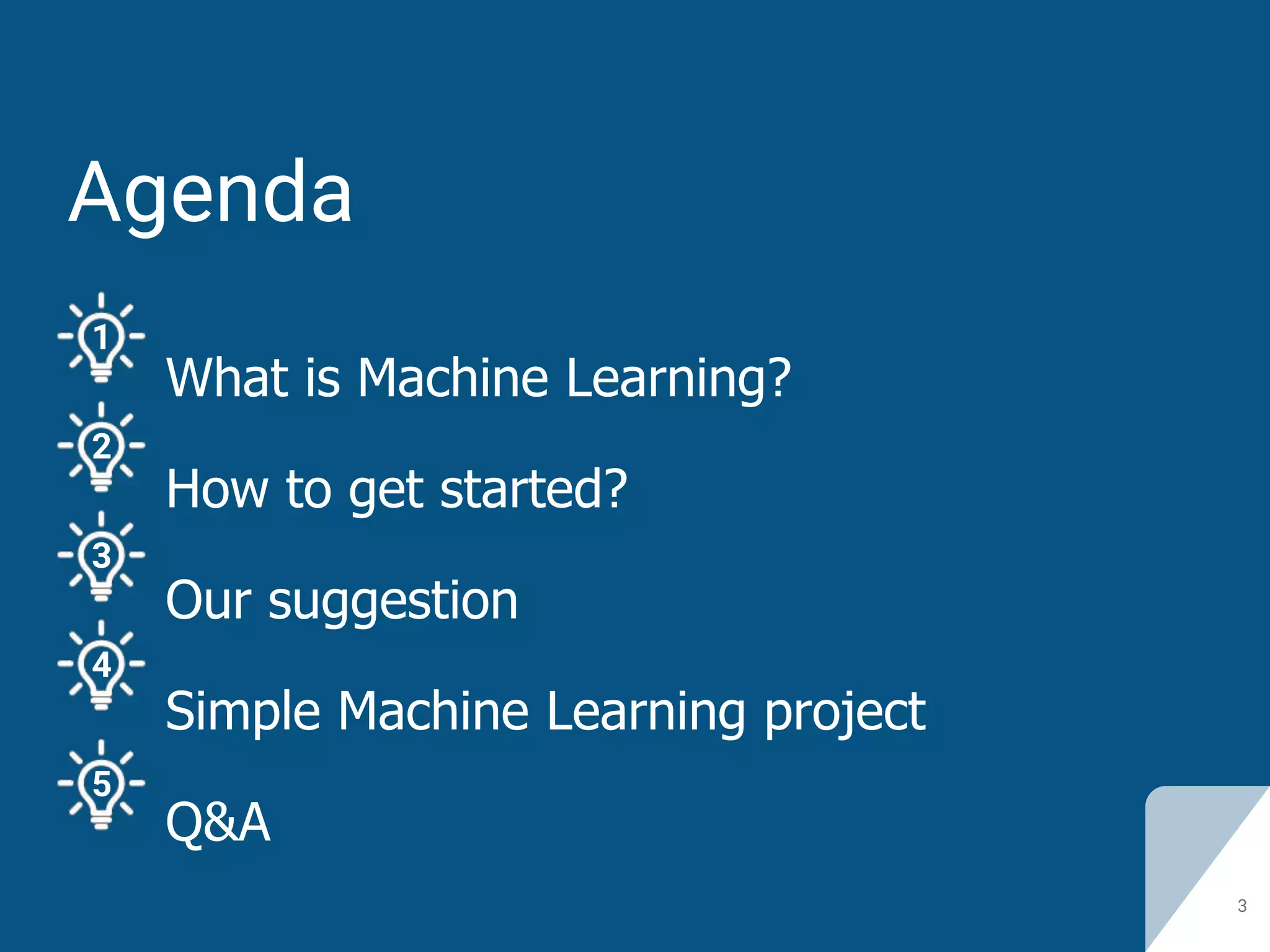 Agenda

1 What is Machine Learning?

2 How to get started?

3 Our suggestion

4 Simple Machine Learning project

5 Q&A

3